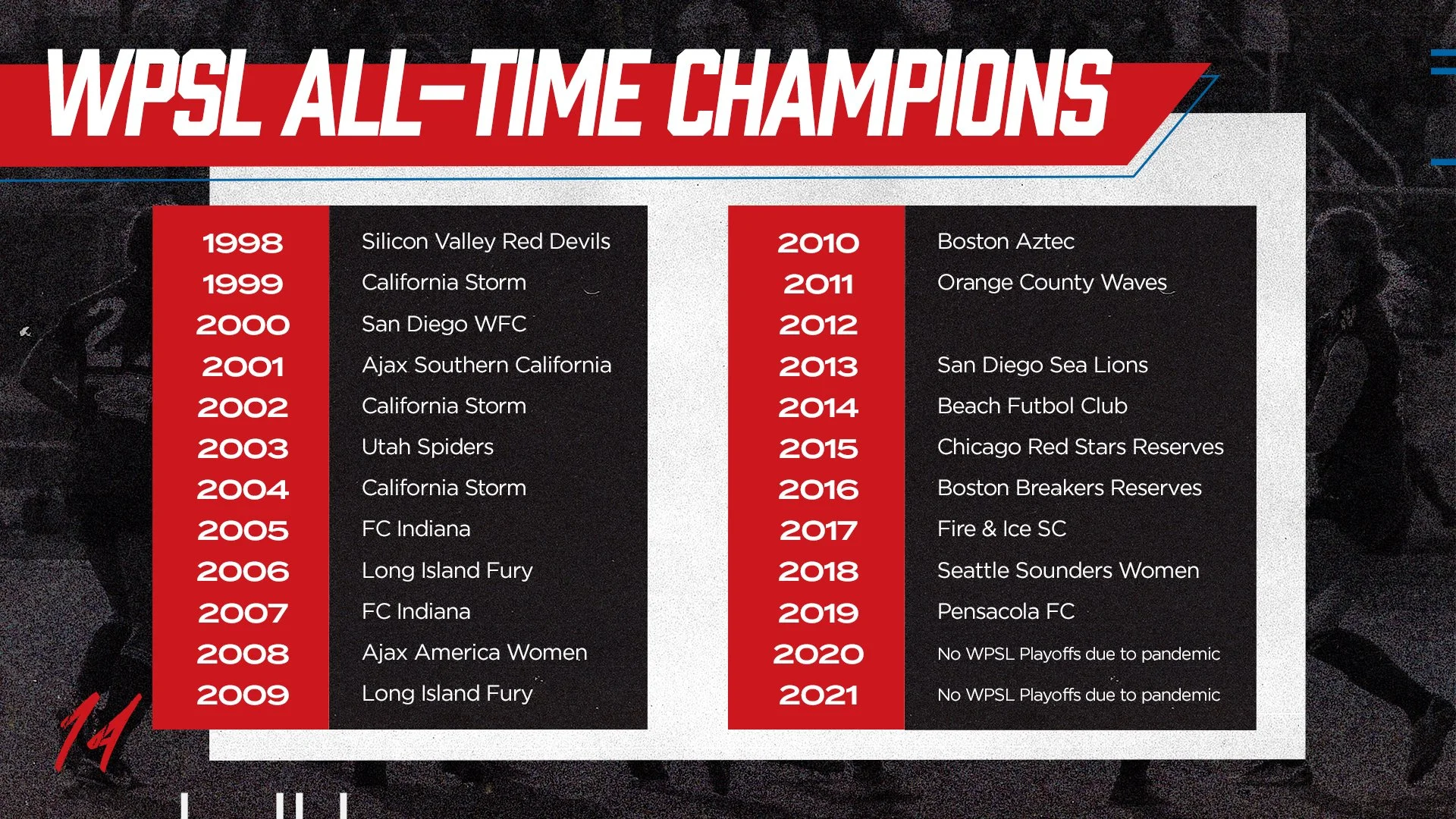 WPSL ALL-TIME CHAMPIONS

| | |
|---|---|
| 1998 | Silicon Valley Red Devils |
| 1999 | California Storm |
| 2000 | San Diego WFC |
| 2001 | Ajax Southern California |
| 2002 | California Storm |
| 2003 | Utah Spiders |
| 2004 | California Storm |
| 2005 | FC Indiana |
| 2006 | Long Island Fury |
| 2007 | FC Indiana |
| 2008 | Ajax America Women |
| 2009 | Long Island Fury |

| | |
|---|---|
| 2010 | Boston Aztec |
| 2011 | Orange County Waves |
| 2012 | |
| 2013 | San Diego Sea Lions |
| 2014 | Beach Futbol Club |
| 2015 | Chicago Red Stars Reserves |
| 2016 | Boston Breakers Reserves |
| 2017 | Fire & Ice SC |
| 2018 | Seattle Sounders Women |
| 2019 | Pensacola FC |
| 2020 | No WPSL Playoffs due to pandemic |
| 2021 | No WPSL Playoffs due to pandemic |

14